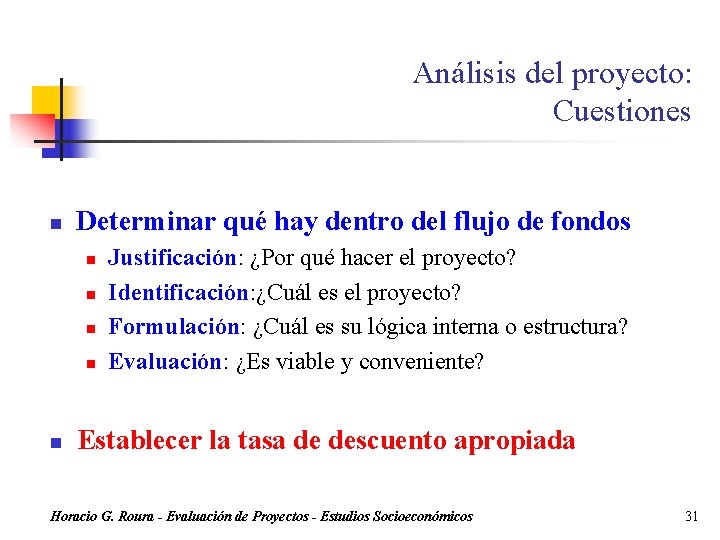 Análisis del proyecto: Cuestiones

Determinar qué hay dentro del flujo de fondos
Justificación: ¿Por qué hacer el proyecto?
Identificación:¿Cuál es el proyecto?
Formulación: ¿Cuál es su lógica interna o estructura?
Evaluación: ¿Es viable y conveniente?

Establecer la tasa de descuento apropiada

Horacio G. Roura - Evaluación de Proyectos - Estudios Socioeconómicos
31